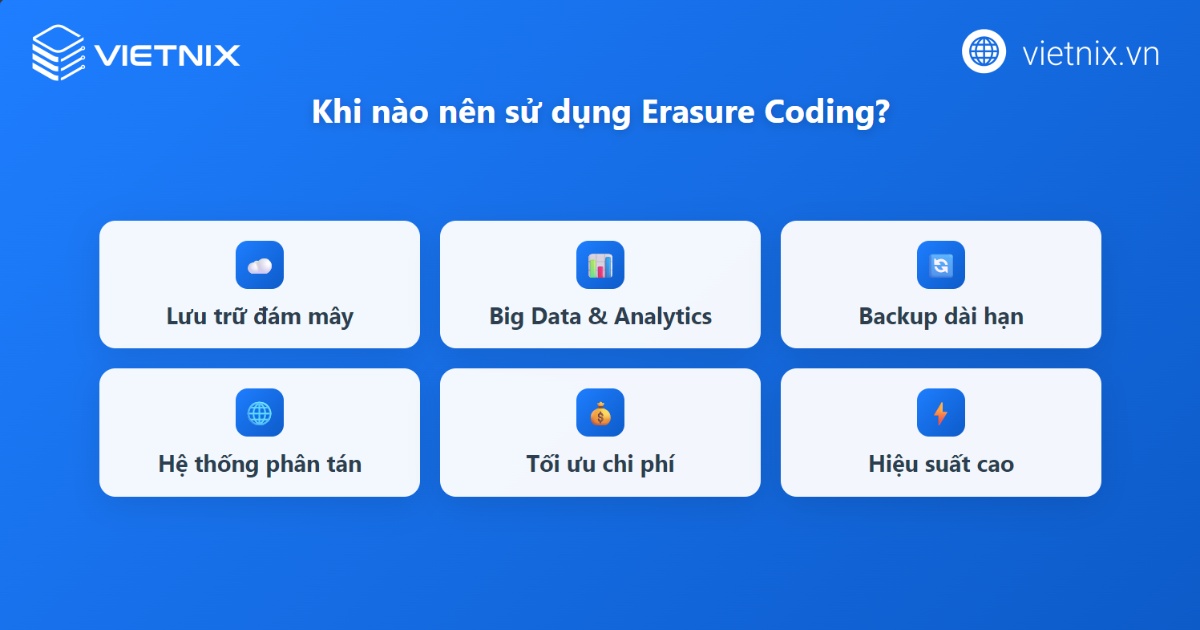 VIETNIX

vietnix.vn

Khi nào nên sử dụng Erasure Coding?

Lưu trữ đám mây

Big Data & Analytics

Backup dài hạn

Hệ thống phân tán

Tối ưu chi phí

Hiệu suất cao